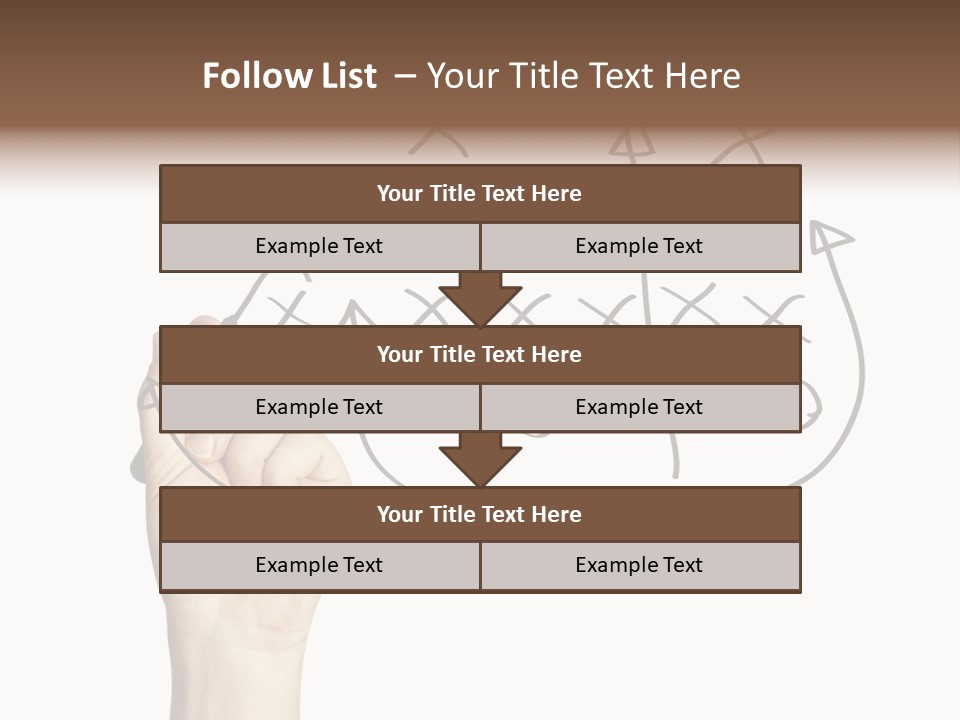 Follow List – Your Title Text Here

Your Title Text Here

Example Text

Example Text

Your Title Text Here

Example Text

Example Text

Your Title Text Here

Example Text

Example Text